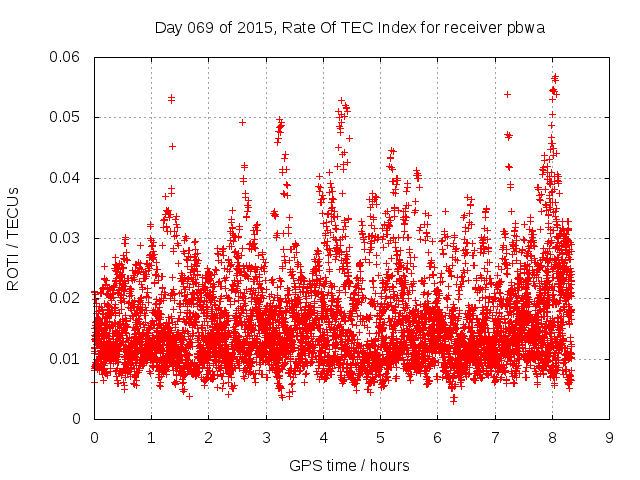 Day 069 of 2015, Rate Of TEC Index for receiver pbwa

ROTI / TECUs

0.06
0.05
0.04
0.03
0.02
0.01
0

0 1 2 3 4 5 6 7 8 9

GPS time / hours